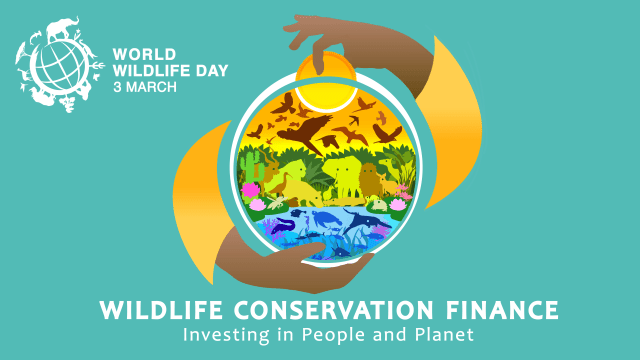 WORLD WILDLIFE DAY
3 MARCH

WILDLIFE CONSERVATION FINANCE
Investing in People and Planet